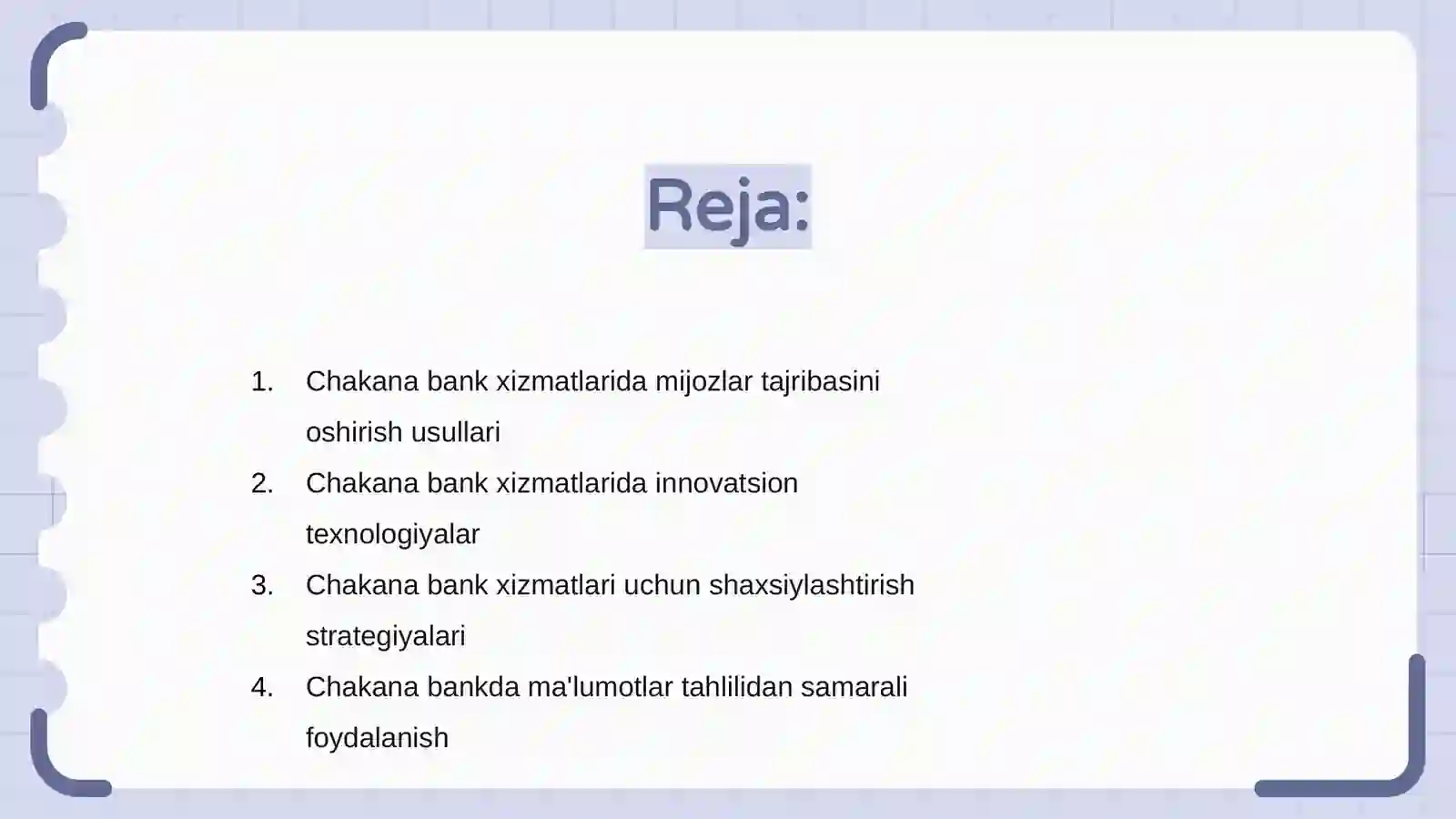 Reja:

1. Chakana bank xizmatlarida mijozlar tajribasini oshirish usullari
2. Chakana bank xizmatlarida innovatsion texnologiyalar
3. Chakana bank xizmatlari uchun shaxsiylashtirish strategiyalari
4. Chakana bankda ma'lumotlar tahlilidan samarali foydalanish